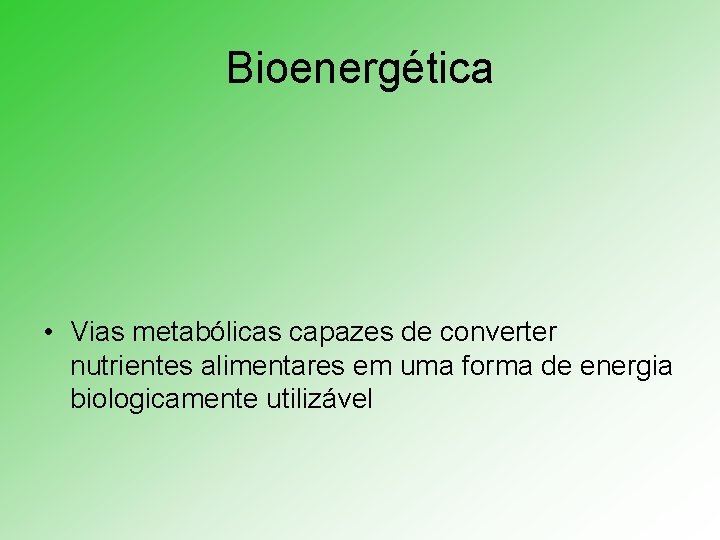 Bioenergética

• Vias metabólicas capazes de converter nutrientes alimentares em uma forma de energia biologicamente utilizável